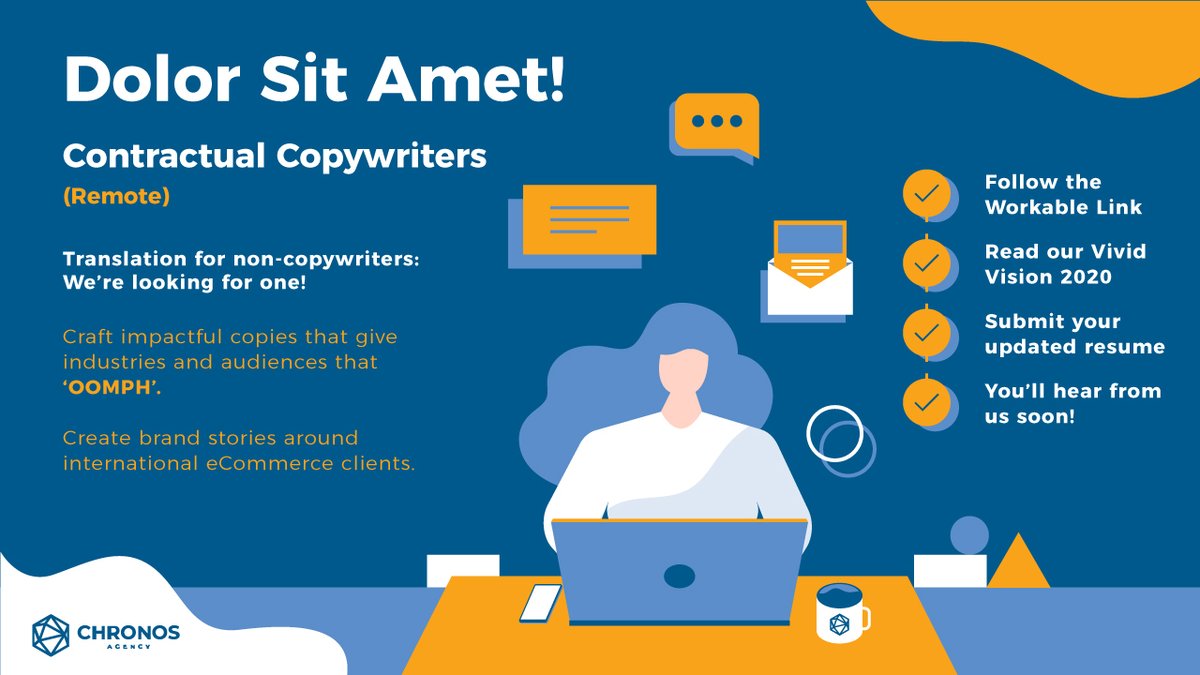 Dolor Sit Amet!

Contractual Copywriters

(Remote)

Translation for non-copywriters: We're looking for one!

Craft impactful copies that give industries and audiences that 'OOMPH'.

Create brand stories around international eCommerce clients.

Follow the Workable Link

Read our Vivid Vision 2020

Submit your updated resume

You'll hear from us soon!

CHRONOS
AGENCY